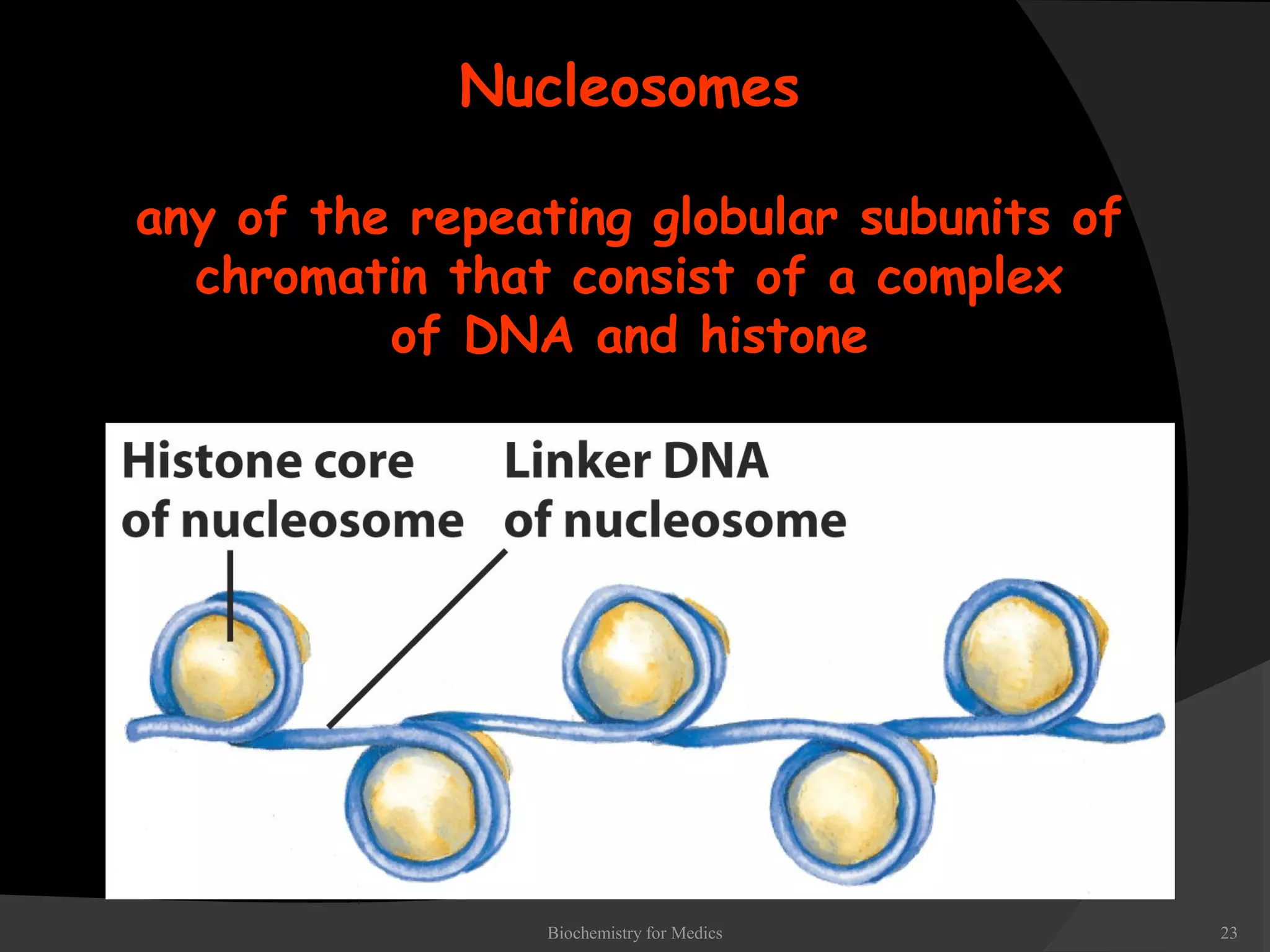 Nucleosomes

any of the repeating globular subunits of chromatin that consist of a complex of DNA and histone

Histone core of nucleosome

Linker DNA of nucleosome

Biochemistry for Medics

23